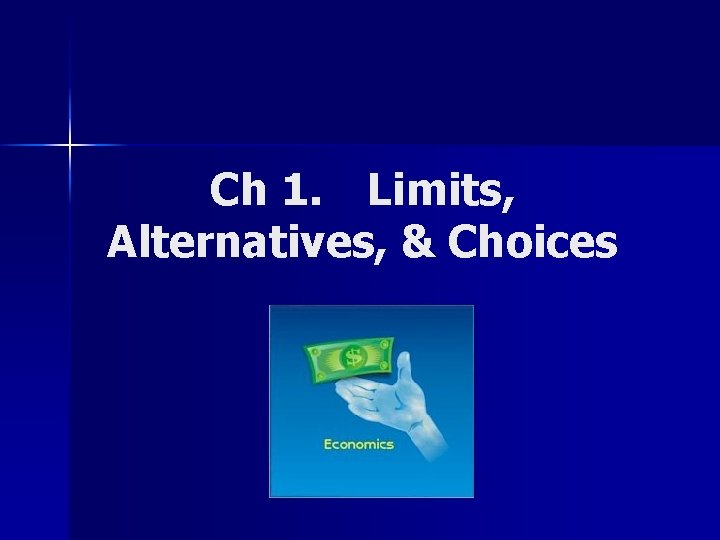 Ch 1. Limits, Alternatives, & Choices

$

Economics